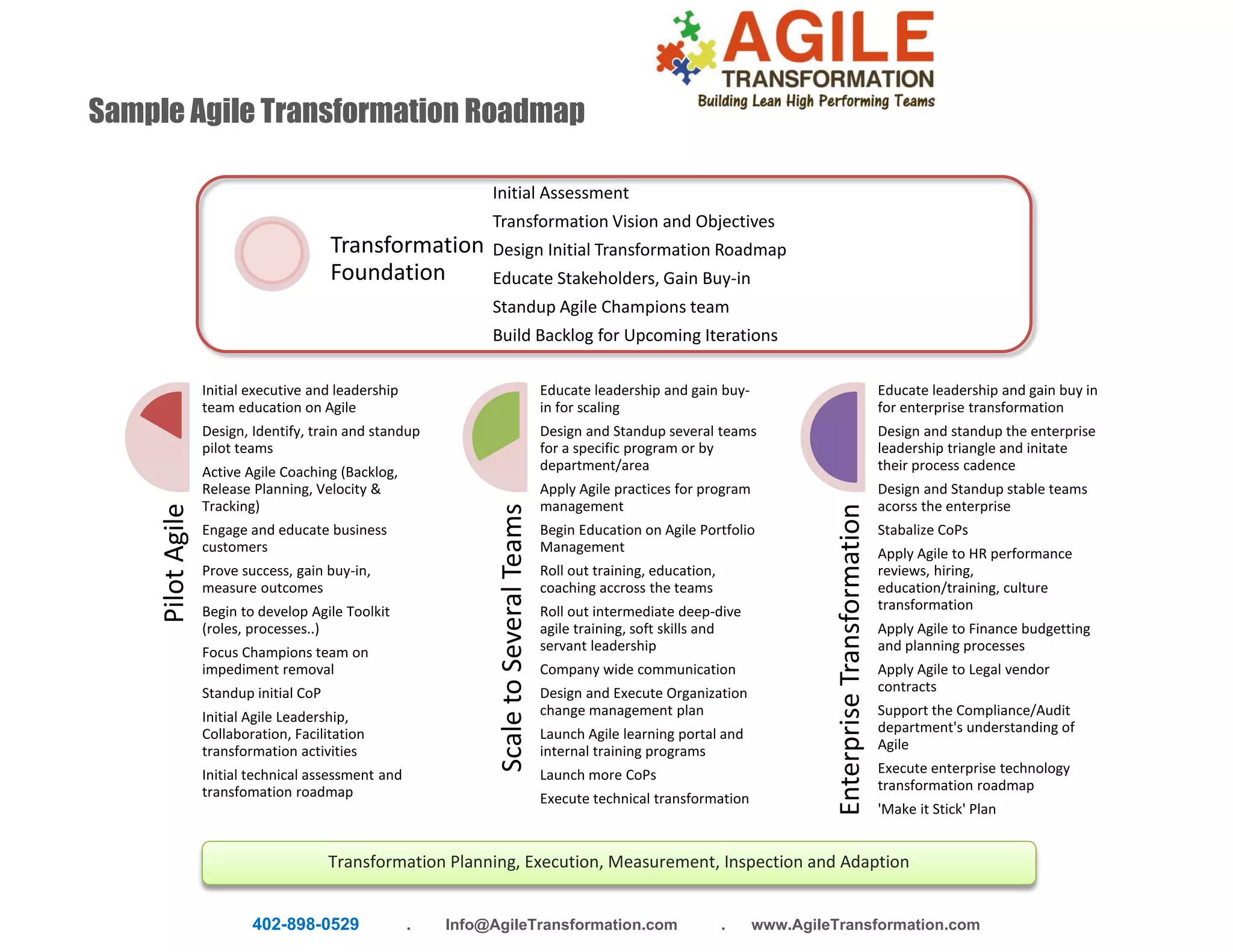 AGILE
TRANSFORMATION
Building Lean High Performing Teams

Sample Agile Transformation Roadmap

Transformation Foundation

Initial Assessment
Transformation Vision and Objectives
Design Initial Transformation Roadmap
Educate Stakeholders, Gain Buy-in
Standup Agile Champions team
Build Backlog for Upcoming Iterations

Pilot Agile

Initial executive and leadership team education on Agile
Design, Identify, train and standup pilot teams
Active Agile Coaching (Backlog, Release Planning, Velocity & Tracking)
Engage and educate business customers
Prove success, gain buy-in, measure outcomes
Begin to develop Agile Toolkit (roles, processes..)
Focus Champions team on impediment removal
Standup initial CoP
Initial Agile Leadership, Collaboration, Facilitation transformation activities
Initial technical assessment and transfomation roadmap

Scale to Several Teams

Educate leadership and gain buy-in for scaling
Design and Standup several teams for a specific program or by department/area
Apply Agile practices for program management
Begin Education on Agile Portfolio Management
Roll out training, education, coaching accross the teams
Roll out intermediate deep-dive agile training, soft skills and servant leadership
Company wide communication
Design and Execute Organization change management plan
Launch Agile learning portal and internal training programs
Launch more CoPs
Execute technical transformation

Enterprise Transformation

Educate leadership and gain buy in for enterprise transformation
Design and standup the enterprise leadership triangle and initate their process cadence
Design and Standup stable teams acorss the enterprise
Stabalize CoPs
Apply Agile to HR performance reviews, hiring, education/training, culture transformation
Apply Agile to Finance budgetting and planning processes
Apply Agile to Legal vendor contracts
Support the Compliance/Audit department's understanding of Agile
Execute enterprise technology transformation roadmap
'Make it Stick' Plan

Transformation Planning, Execution, Measurement, Inspection and Adaption

402-898-0529 . Info@AgileTransformation.com . www.AgileTransformation.com